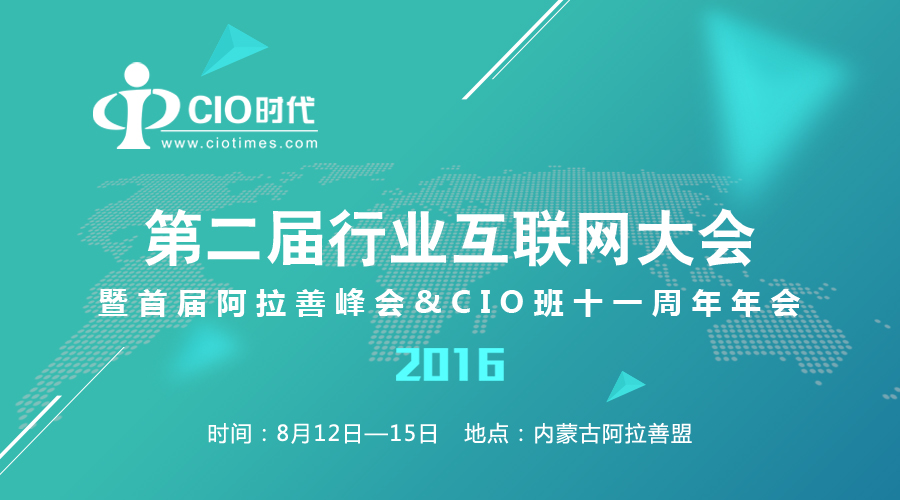 CIO时代
www.ciotimes.com

第二届行业互联网大会

暨首届阿拉善峰会＆CIO班十一周年年会

2016

时间：8月12日—15日　地点：内蒙古阿拉善盟